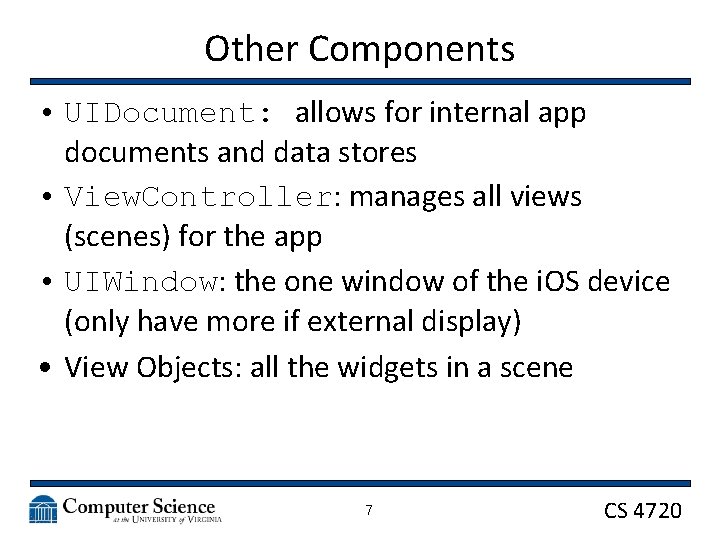 Other Components

• UIDocument: allows for internal app documents and data stores
• ViewController: manages all views (scenes) for the app
• UIWindow: the one window of the iOS device (only have more if external display)
• View Objects: all the widgets in a scene

Computer Science at the University of Virginia

7

CS 4720